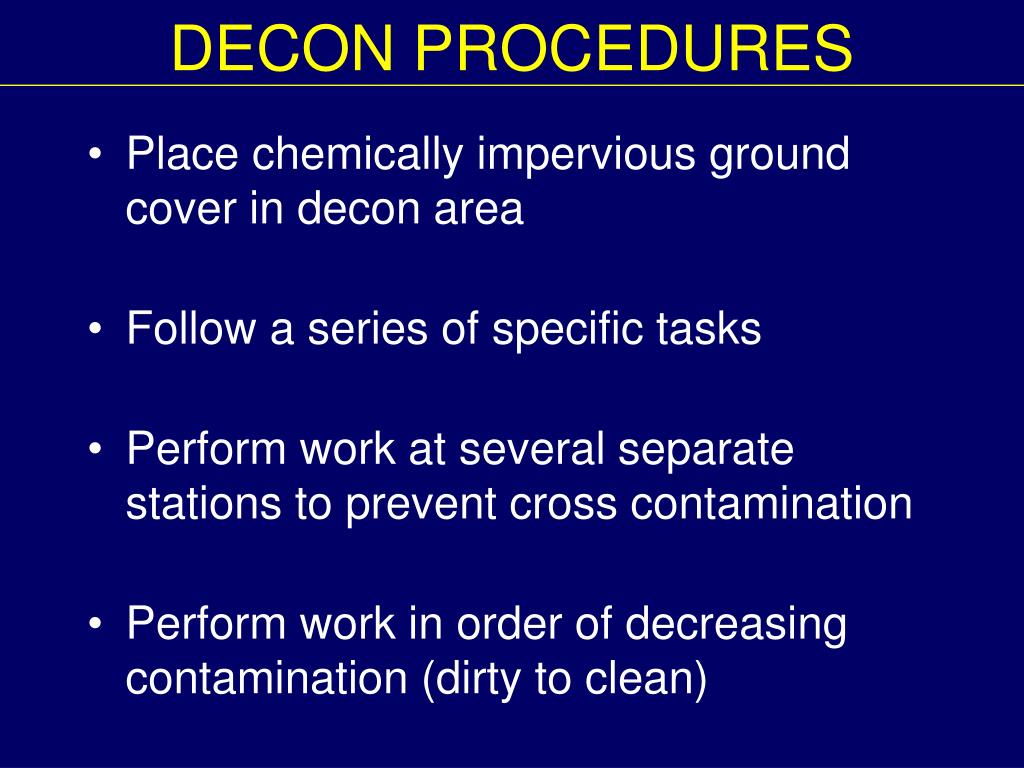 DECON PROCEDURES

• Place chemically impervious ground cover in decon area

• Follow a series of specific tasks

• Perform work at several separate stations to prevent cross contamination

• Perform work in order of decreasing contamination (dirty to clean)